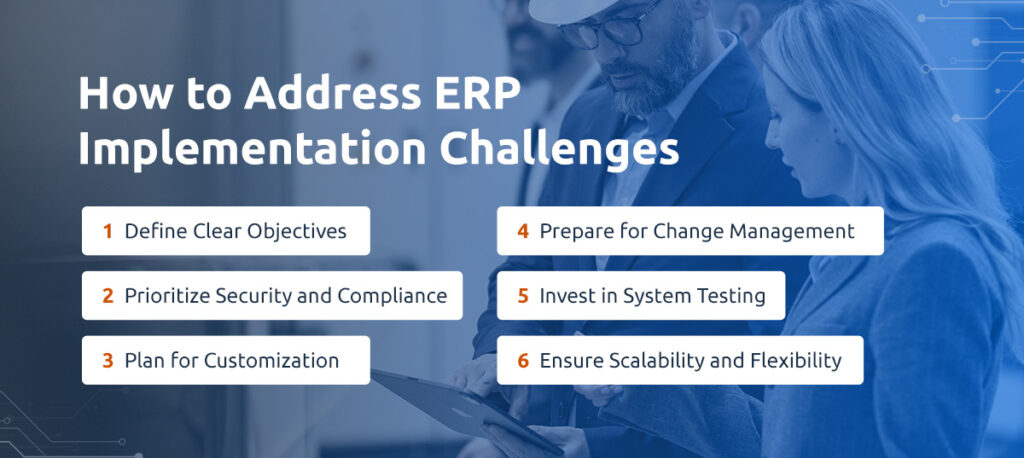 How to Address ERP Implementation Challenges

1 Define Clear Objectives

2 Prioritize Security and Compliance

3 Plan for Customization

4 Prepare for Change Management

5 Invest in System Testing

6 Ensure Scalability and Flexibility